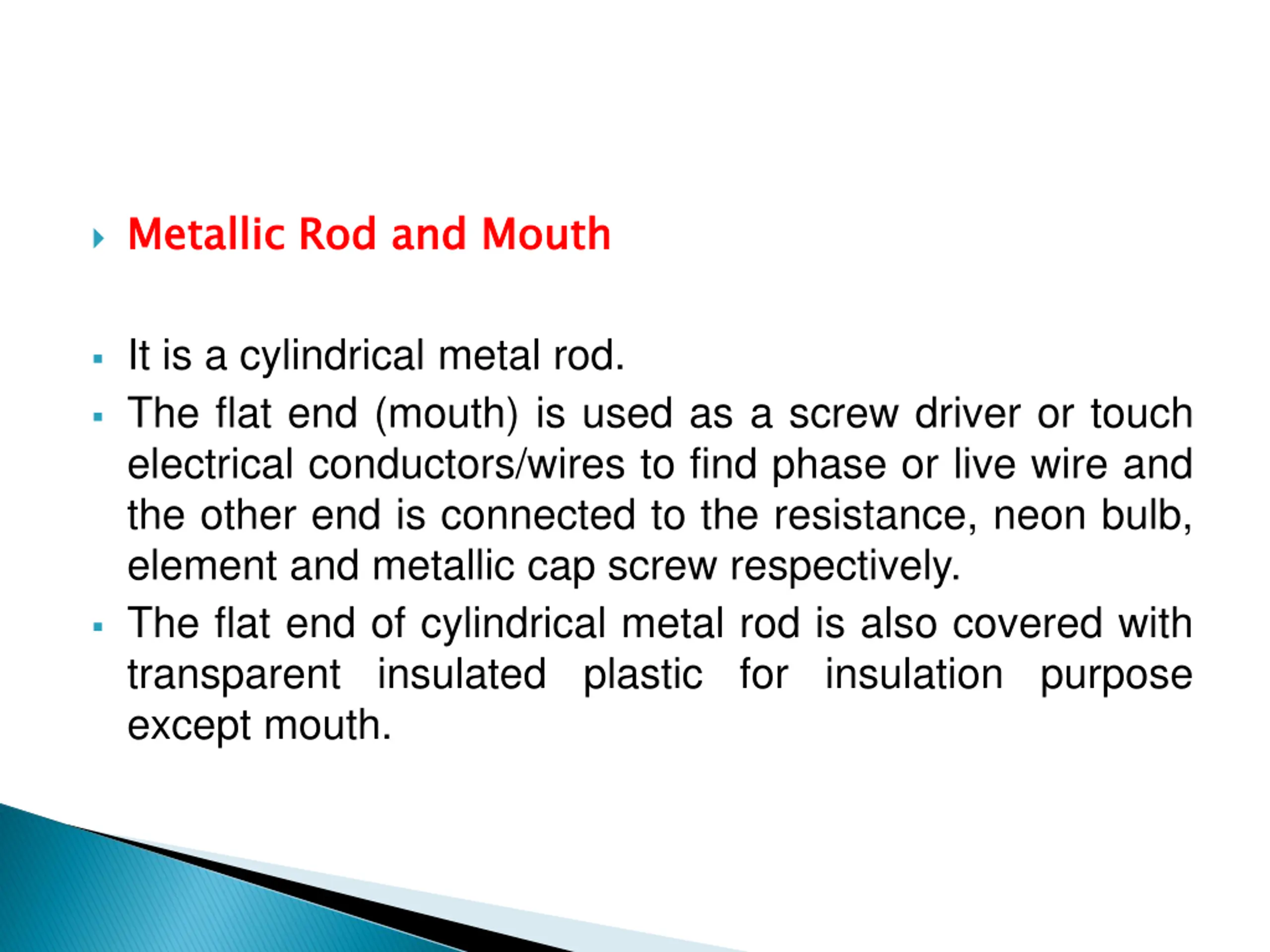 Metallic Rod and Mouth

It is a cylindrical metal rod.

The flat end (mouth) is used as a screw driver or touch electrical conductors/wires to find phase or live wire and the other end is connected to the resistance, neon bulb, element and metallic cap screw respectively.

The flat end of cylindrical metal rod is also covered with transparent insulated plastic for insulation purpose except mouth.